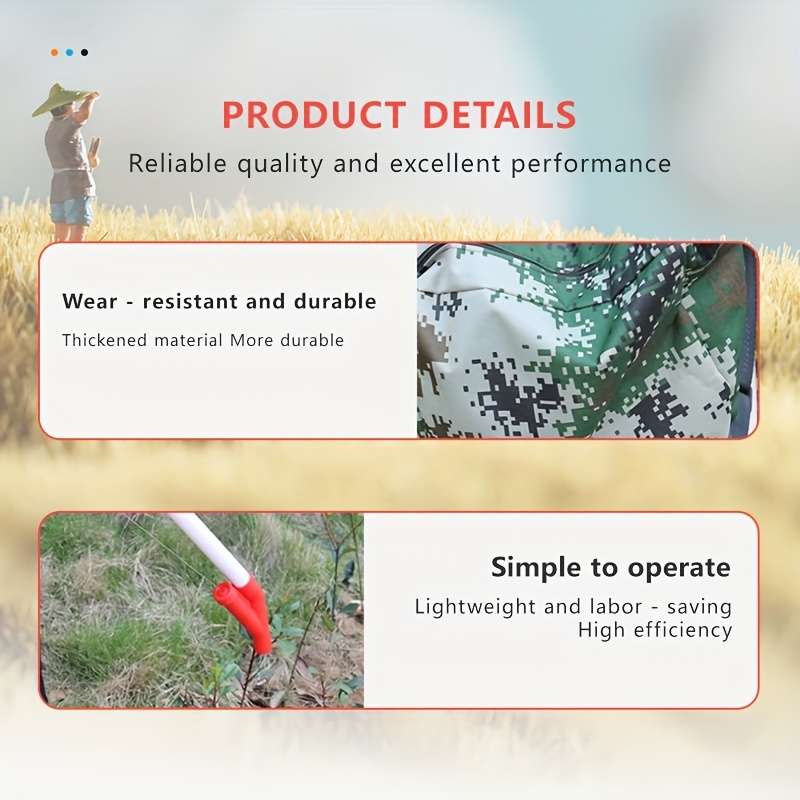 PRODUCT DETAILS
Reliable quality and excellent performance

Wear - resistant and durable
Thickened material More durable

Simple to operate
Lightweight and labor - saving
High efficiency